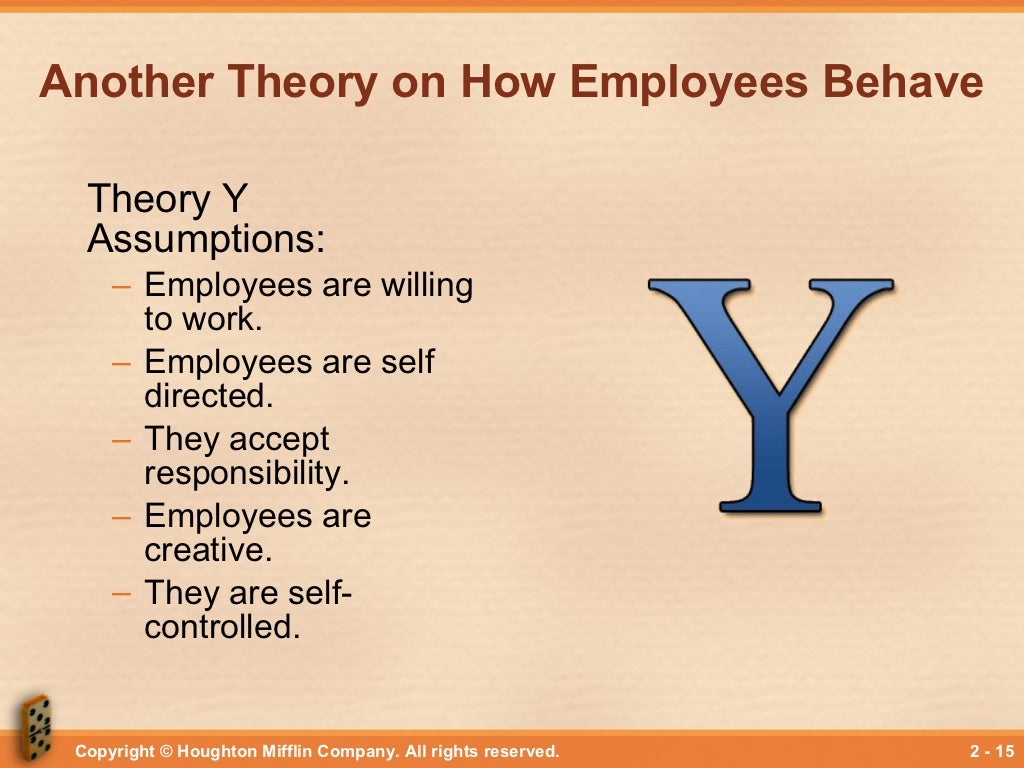 Another Theory on How Employees Behave

Theory Y Assumptions:

– Employees are willing to work.
– Employees are self directed.
– They accept responsibility.
– Employees are creative.
– They are self-controlled.

Y

Copyright © Houghton Mifflin Company. All rights reserved.

2 - 15